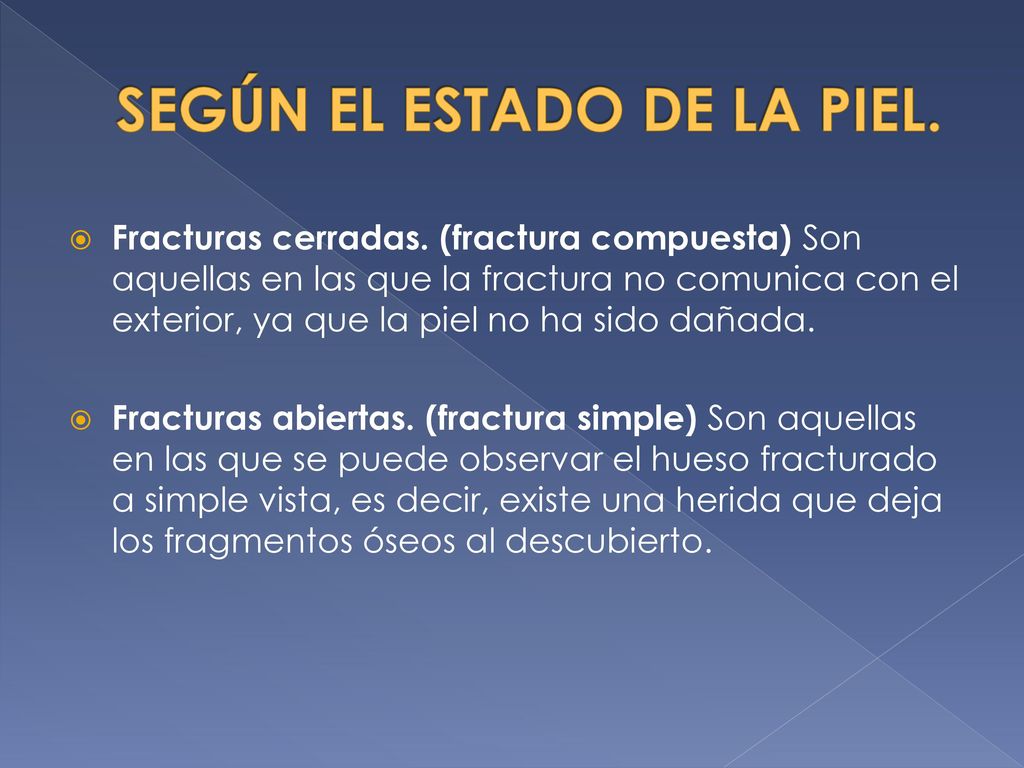 SEGÚN EL ESTADO DE LA PIEL.

Fracturas cerradas. (fractura compuesta) Son aquellas en las que la fractura no comunica con el exterior, ya que la piel no ha sido dañada.

Fracturas abiertas. (fractura simple) Son aquellas en las que se puede observar el hueso fracturado a simple vista, es decir, existe una herida que deja los fragmentos óseos al descubierto.